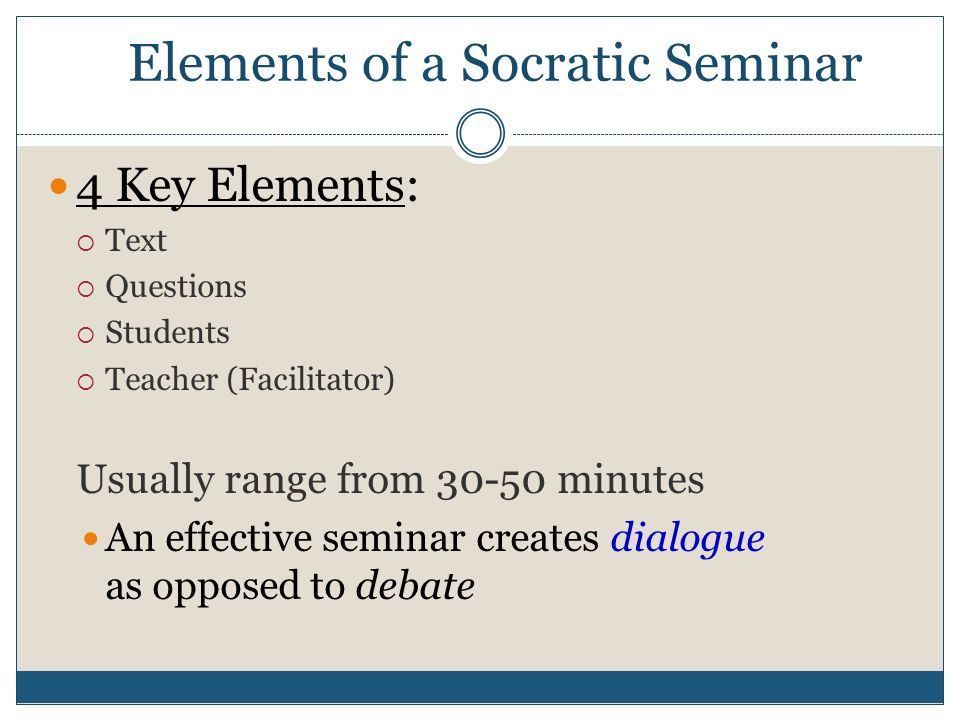 Elements of a Socratic Seminar

4 Key Elements:
Text
Questions
Students
Teacher (Facilitator)

Usually range from 30-50 minutes

An effective seminar creates dialogue as opposed to debate